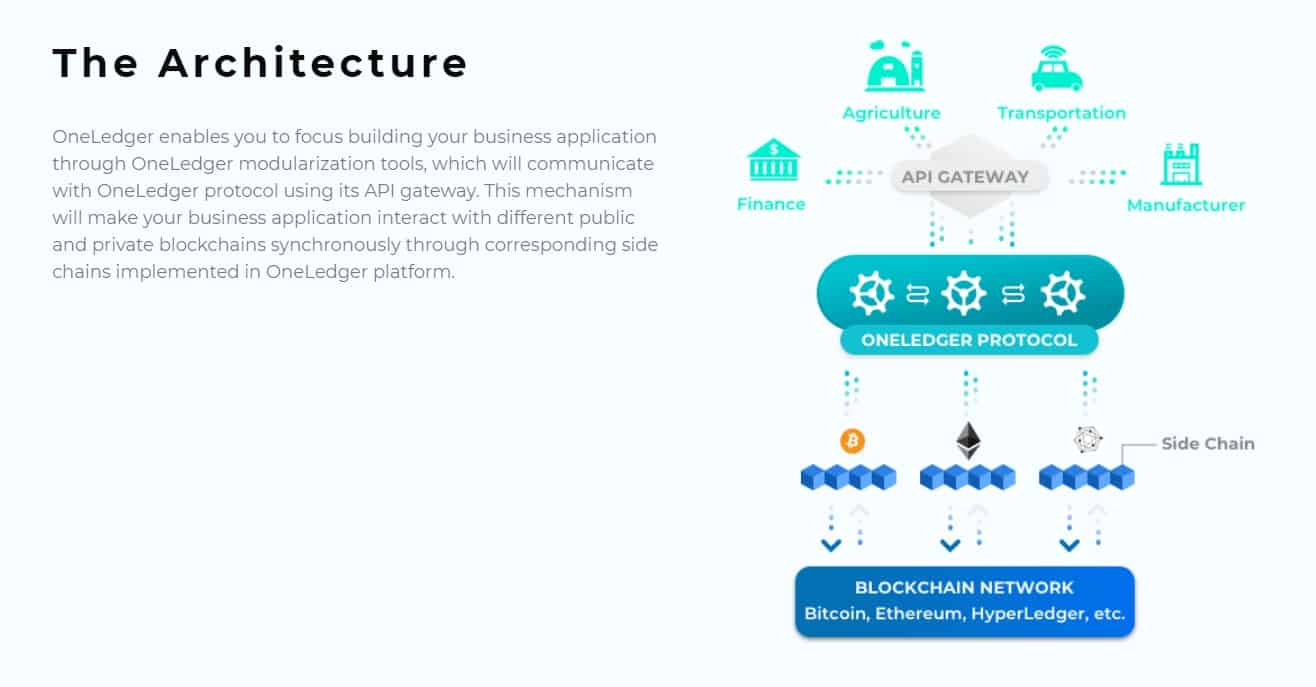 The Architecture

OneLedger enables you to focus building your business application through OneLedger modularization tools, which will communicate with OneLedger protocol using its API gateway. This mechanism will make your business application interact with different public and private blockchains synchronously through corresponding side chains implemented in OneLedger platform.

Agriculture

Transportation

Finance

API GATEWAY

Manufacturer

ONELEDGER PROTOCOL

Side Chain

BLOCKCHAIN NETWORK
Bitcoin, Ethereum, HyperLedger, etc.